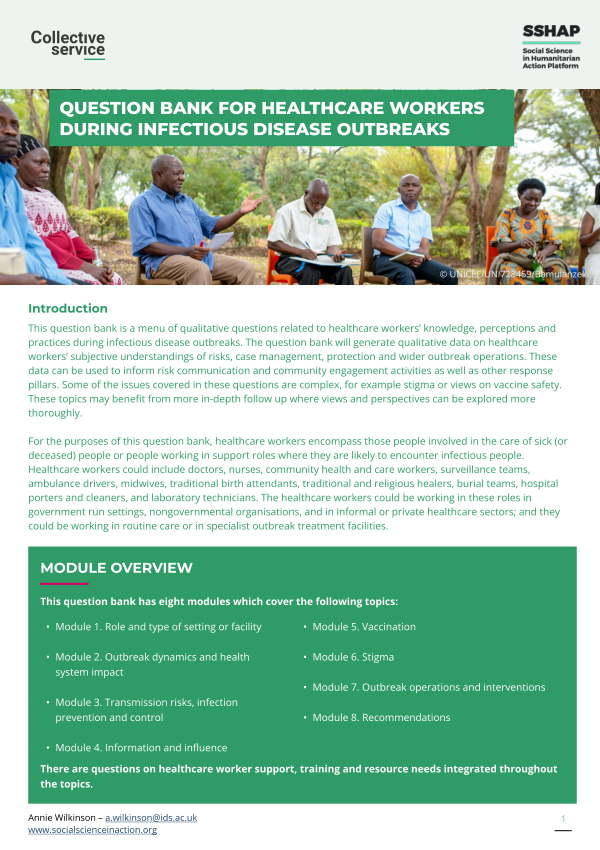 Collective service

SSHAP
Social Science in Humanitarian Action Platform

QUESTION BANK FOR HEALTHCARE WORKERS DURING INFECTIOUS DISEASE OUTBREAKS

© UNICEF/UNI728459/Bamulanzeki

Introduction

This question bank is a menu of qualitative questions related to healthcare workers' knowledge, perceptions and practices during infectious disease outbreaks. The question bank will generate qualitative data on healthcare workers' subjective understandings of risks, case management, protection and wider outbreak operations. These data can be used to inform risk communication and community engagement activities as well as other response pillars. Some of the issues covered in these questions are complex, for example stigma or views on vaccine safety. These topics may benefit from more in-depth follow up where views and perspectives can be explored more thoroughly.

For the purposes of this question bank, healthcare workers encompass those people involved in the care of sick (or deceased) people or people working in support roles where they are likely to encounter infectious people. Healthcare workers could include doctors, nurses, community health and care workers, surveillance teams, ambulance drivers, midwives, traditional birth attendants, traditional and religious healers, burial teams, hospital porters and cleaners, and laboratory technicians. The healthcare workers could be working in these roles in government run settings, nongovernmental organisations, and in informal or private healthcare sectors; and they could be working in routine care or in specialist outbreak treatment facilities.

MODULE OVERVIEW

This question bank has eight modules which cover the following topics:

• Module 1. Role and type of setting or facility
• Module 2. Outbreak dynamics and health system impact
• Module 3. Transmission risks, infection prevention and control
• Module 4. Information and influence
• Module 5. Vaccination
• Module 6. Stigma
• Module 7. Outbreak operations and interventions
• Module 8. Recommendations

There are questions on healthcare worker support, training and resource needs integrated throughout the topics.

Annie Wilkinson – a.wilkinson@ids.ac.uk
www.socialscienceinaction.org

1